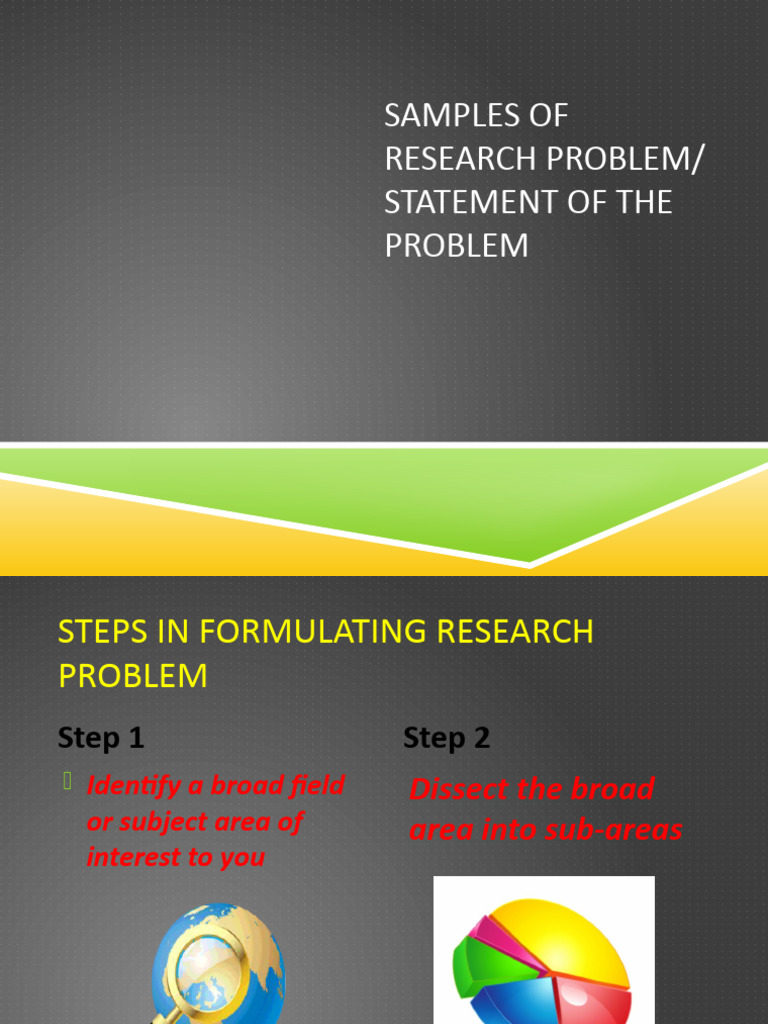 SAMPLES OF RESEARCH PROBLEM/ STATEMENT OF THE PROBLEM

STEPS IN FORMULATING RESEARCH PROBLEM

Step 1

Identify a broad field or subject area of interest to you

Step 2

Dissect the broad area into sub-areas